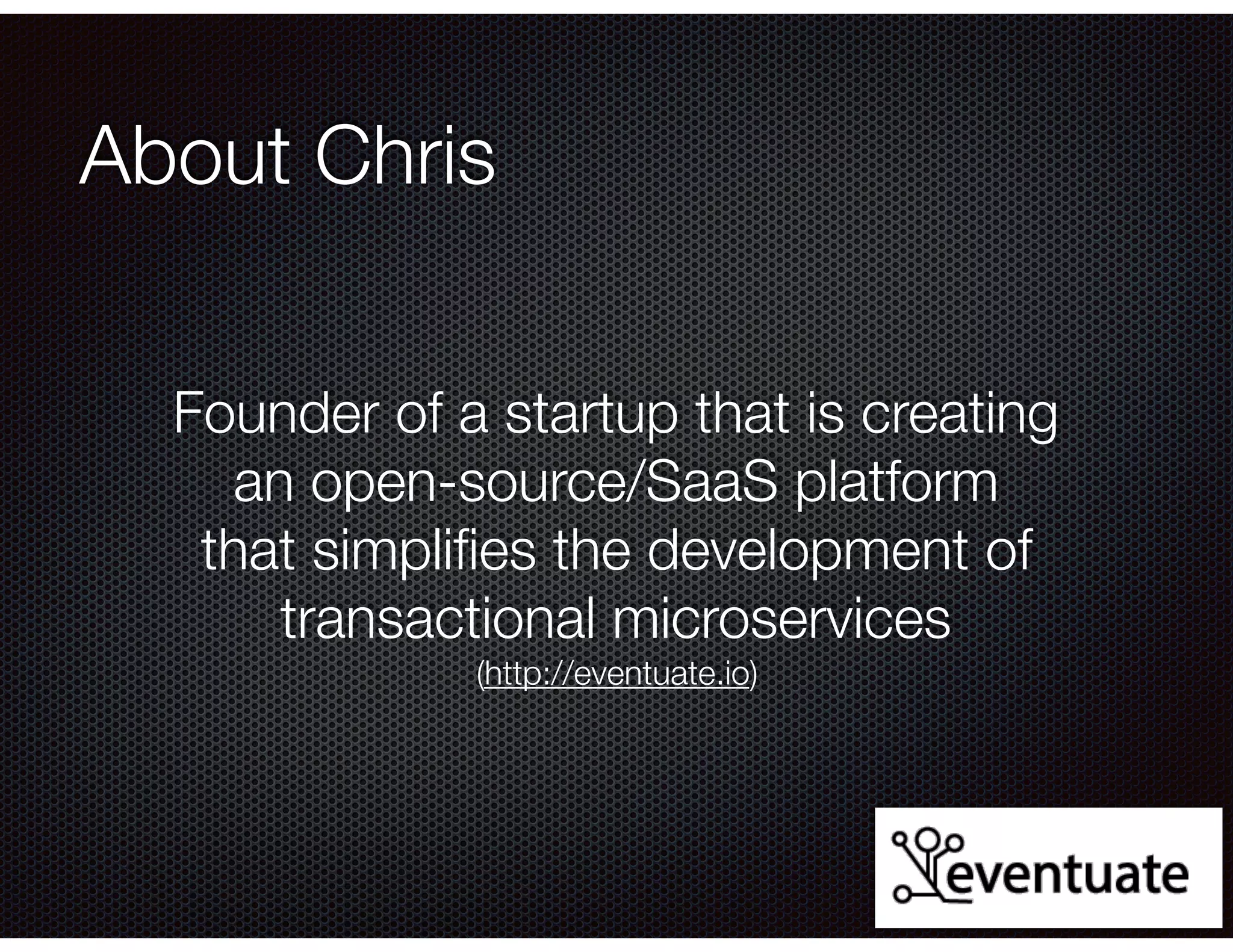 About Chris

Founder of a startup that is creating an open-source/SaaS platform that simplifies the development of transactional microservices
(http://eventuate.io)

eventuate